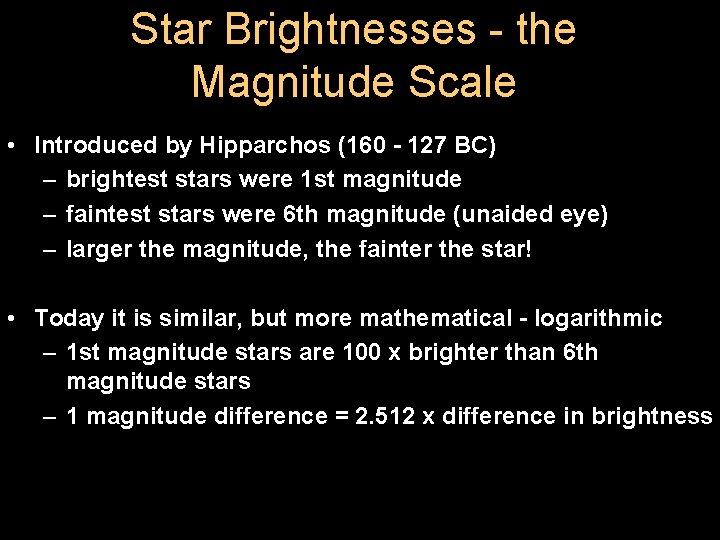 Star Brightnesses - the Magnitude Scale

• Introduced by Hipparchos (160 - 127 BC)
– brightest stars were 1st magnitude
– faintest stars were 6th magnitude (unaided eye)
– larger the magnitude, the fainter the star!

• Today it is similar, but more mathematical - logarithmic
– 1st magnitude stars are 100 x brighter than 6th magnitude stars
– 1 magnitude difference = 2.512 x difference in brightness